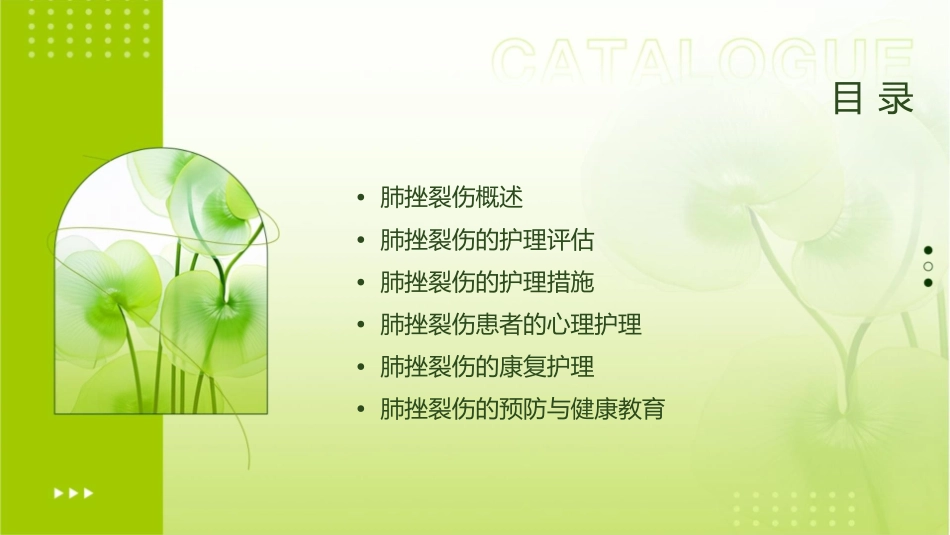 CATALOGUE
目录

• 肺挫裂伤概述
• 肺挫裂伤的护理评估
• 肺挫裂伤的护理措施
• 肺挫裂伤患者的心理护理
• 肺挫裂伤的康复护理
• 肺挫裂伤的预防与健康教育